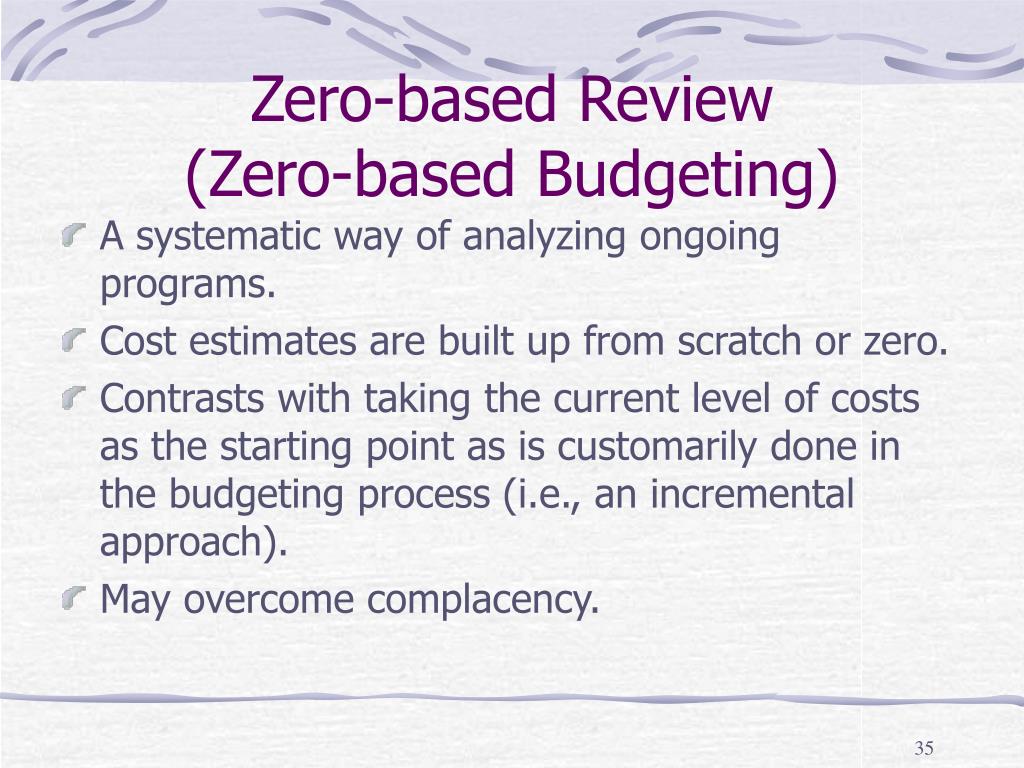 Zero-based Review
(Zero-based Budgeting)

A systematic way of analyzing ongoing programs.

Cost estimates are built up from scratch or zero.

Contrasts with taking the current level of costs as the starting point as is customarily done in the budgeting process (i.e., an incremental approach).

May overcome complacency.

35